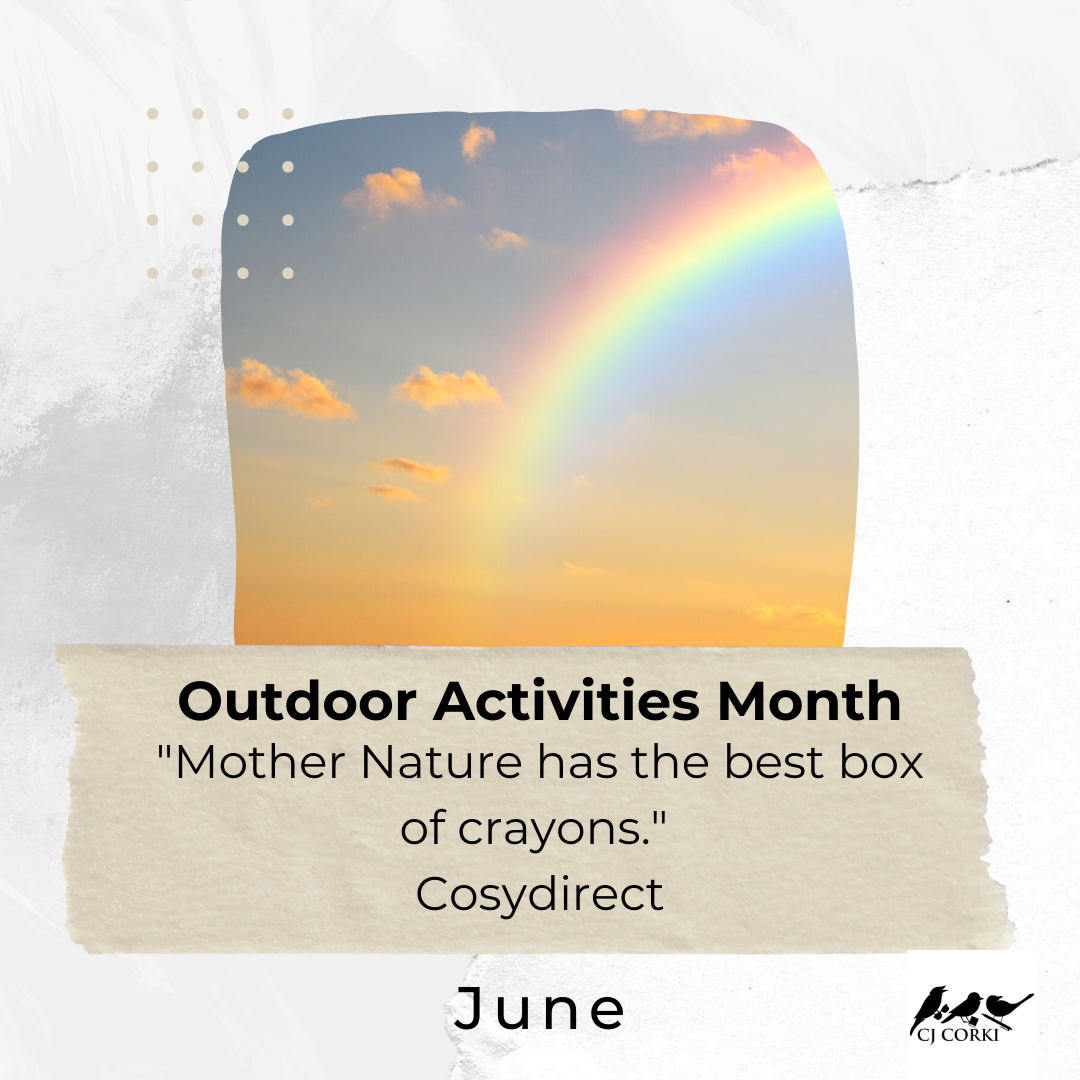 Outdoor Activities Month
"Mother Nature has the best box of crayons."
Cosydirect

June

CJ CORKI